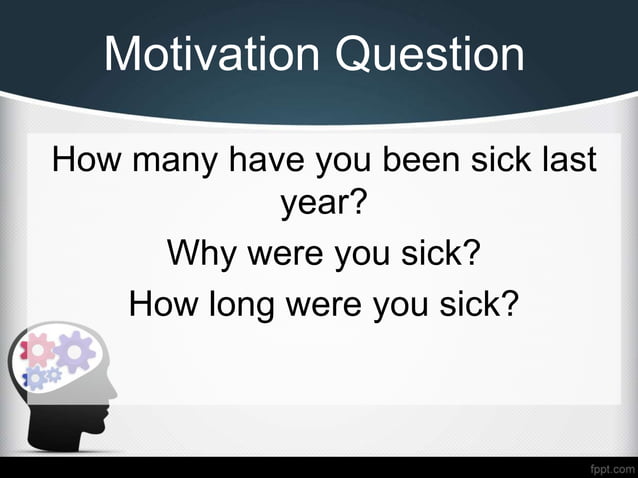 Motivation Question

How many have you been sick last year?

Why were you sick?

How long were you sick?

fppt.com